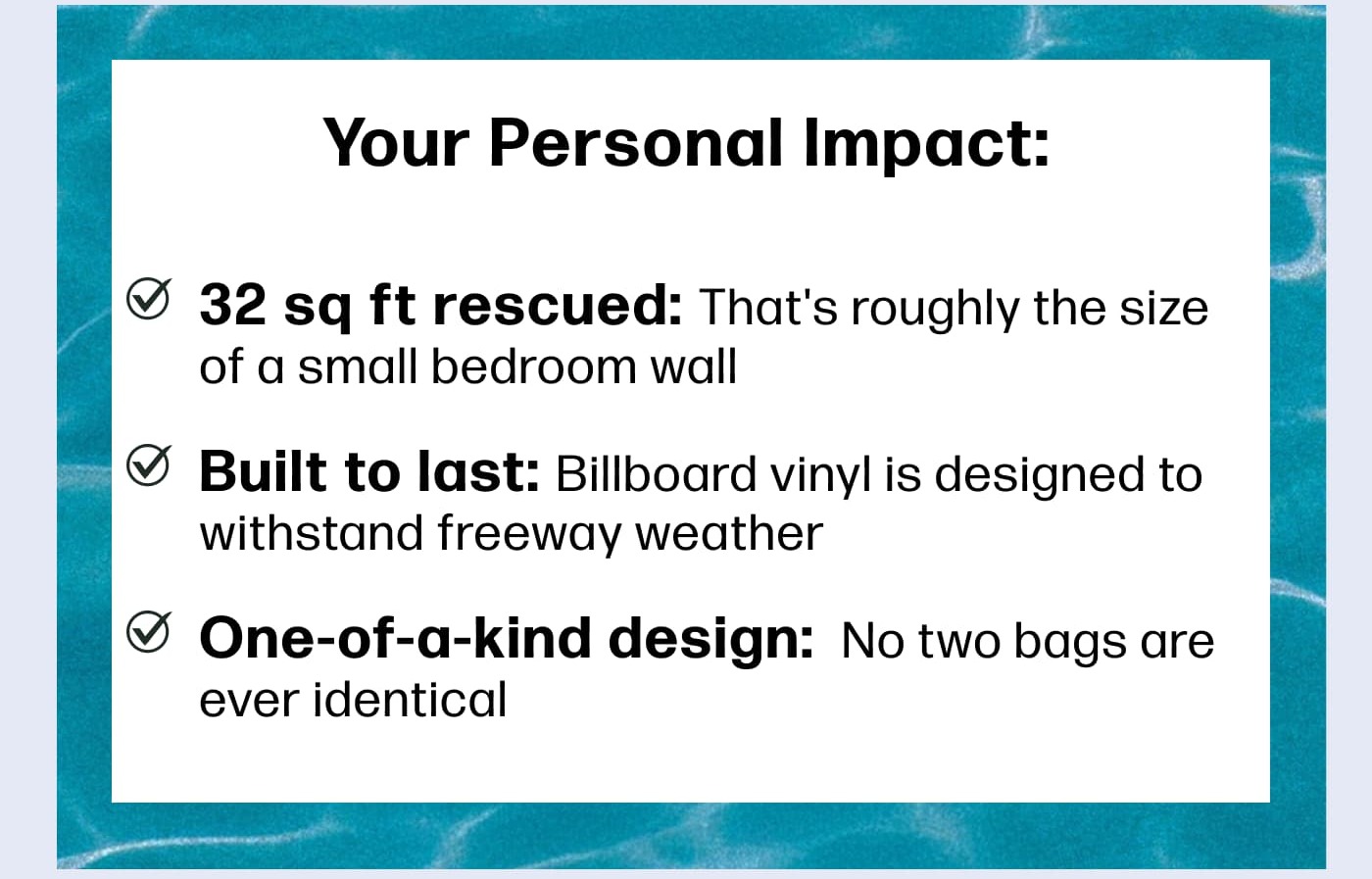 Your Personal Impact:

32 sq ft rescued: That's roughly the size of a small bedroom wall

Built to last: Billboard vinyl is designed to withstand freeway weather

One-of-a-kind design: No two bags are ever identical